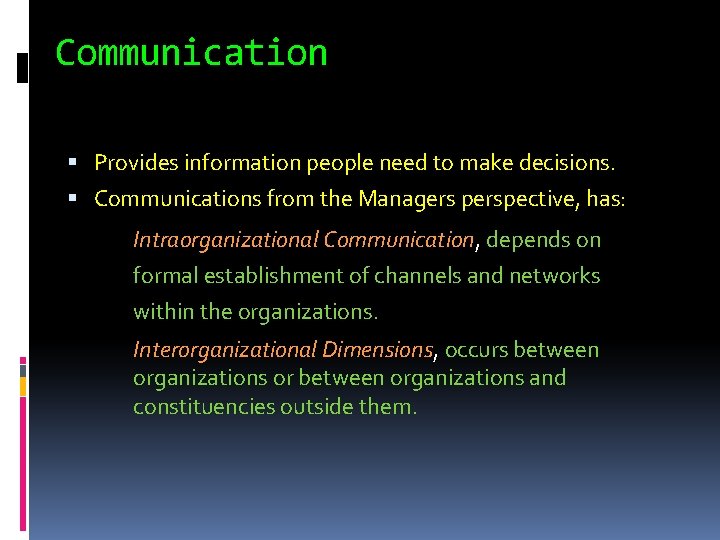 Communication

▪ Provides information people need to make decisions.
▪ Communications from the Managers perspective, has:

Intraorganizational Communication, depends on formal establishment of channels and networks within the organizations.

Interorganizational Dimensions, occurs between organizations or between organizations and constituencies outside them.